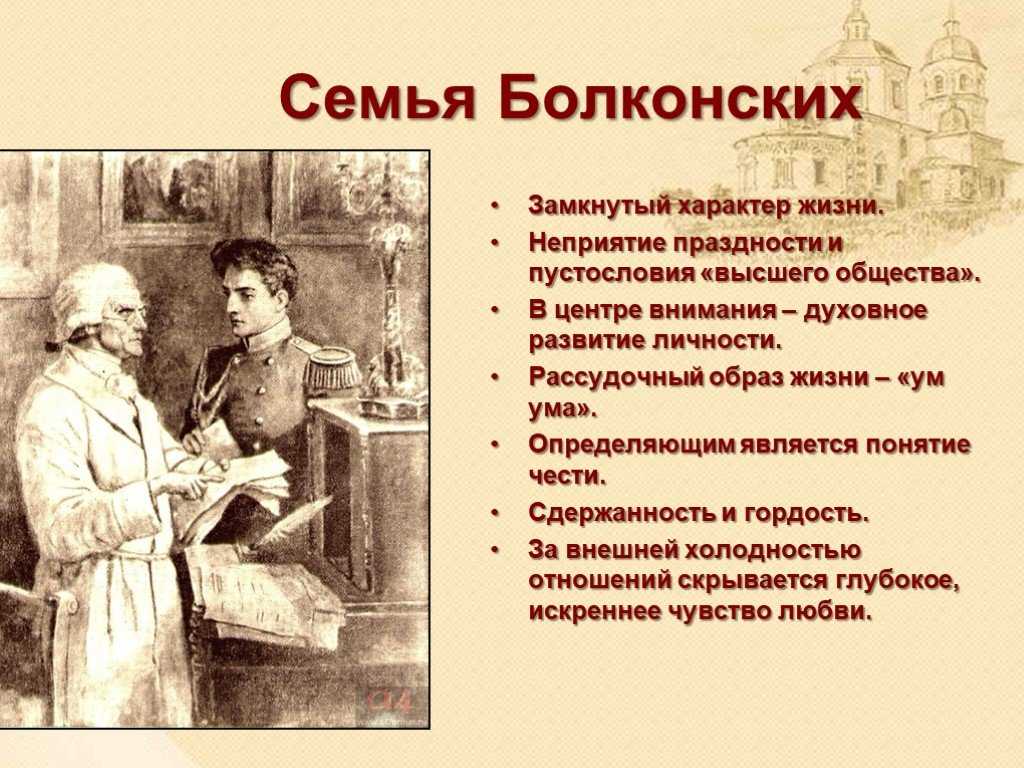 Семья Болконских

• Замкнутый характер жизни.
• Неприятие праздности и пустословия «высшего общества».
• В центре внимания – духовное развитие личности.
• Рассудочный образ жизни – «ум ума».
• Определяющим является понятие чести.
• Сдержанность и гордость.
• За внешней холодностью отношений скрывается глубокое, искреннее чувство любви.